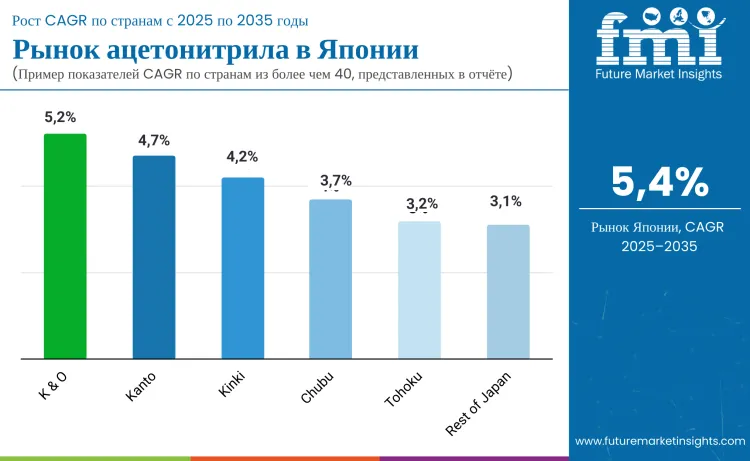 Рост CAGR по странам с 2025 по 2035 годы

Рынок ацетонитрила в Японии

(Пример показателей CAGR по странам из более чем 40, представленных в отчёте)

fmi
Future Market Insights

5,2%
4,7%
4,2%
3,7%
3,2%
3,1%

K & O
Kanto
Kinki
Chubu
Tohoku
Rest of Japan

5,4%

Рынок Японии, CAGR 2025–2035

www.futuremarketinsights.com